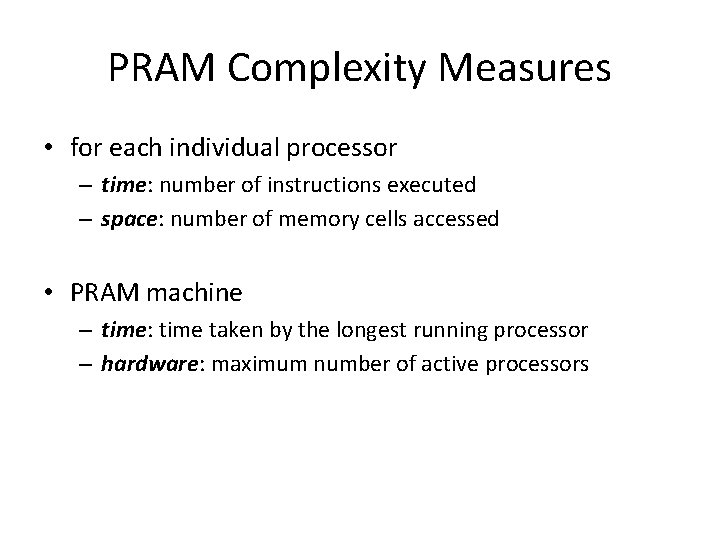 PRAM Complexity Measures

• for each individual processor
– time: number of instructions executed
– space: number of memory cells accessed

• PRAM machine
– time: time taken by the longest running processor
– hardware: maximum number of active processors